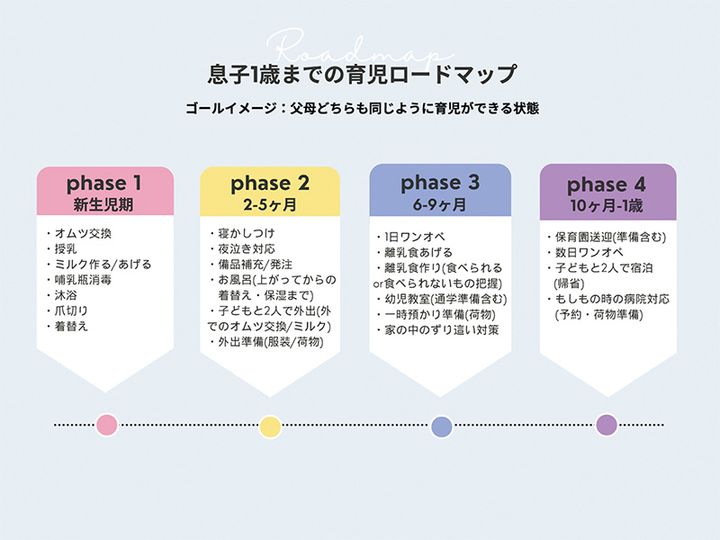 Roadmap
息子1歳までの育児ロードマップ

ゴールイメージ：父母どちらも同じように育児ができる状態

phase 1
新生児期

・オムツ交換
・授乳
・ミルク作る/あげる
・哺乳瓶消毒
・沐浴
・爪切り
・着替え

phase 2
2-5ヶ月

・寝かしつけ
・夜泣き対応
・備品補充/発注
・お風呂(上がってからの着替え・保湿まで)
・子どもと2人で外出(外でのオムツ交換/ミルク)
・外出準備(服装/荷物)

phase 3
6-9ヶ月

・1日ワンオペ
・離乳食あげる
・離乳食作り(食べられるor食べられないもの把握)
・幼児教室(通学準備含む)
・一時預かり準備(荷物)
・家の中のずり這い対策

phase 4
10ヶ月-1歳

・保育園送迎(準備含む)
・数日ワンオペ
・子どもと2人で宿泊(帰省)
・もしもの時の病院対応(予約・荷物準備)